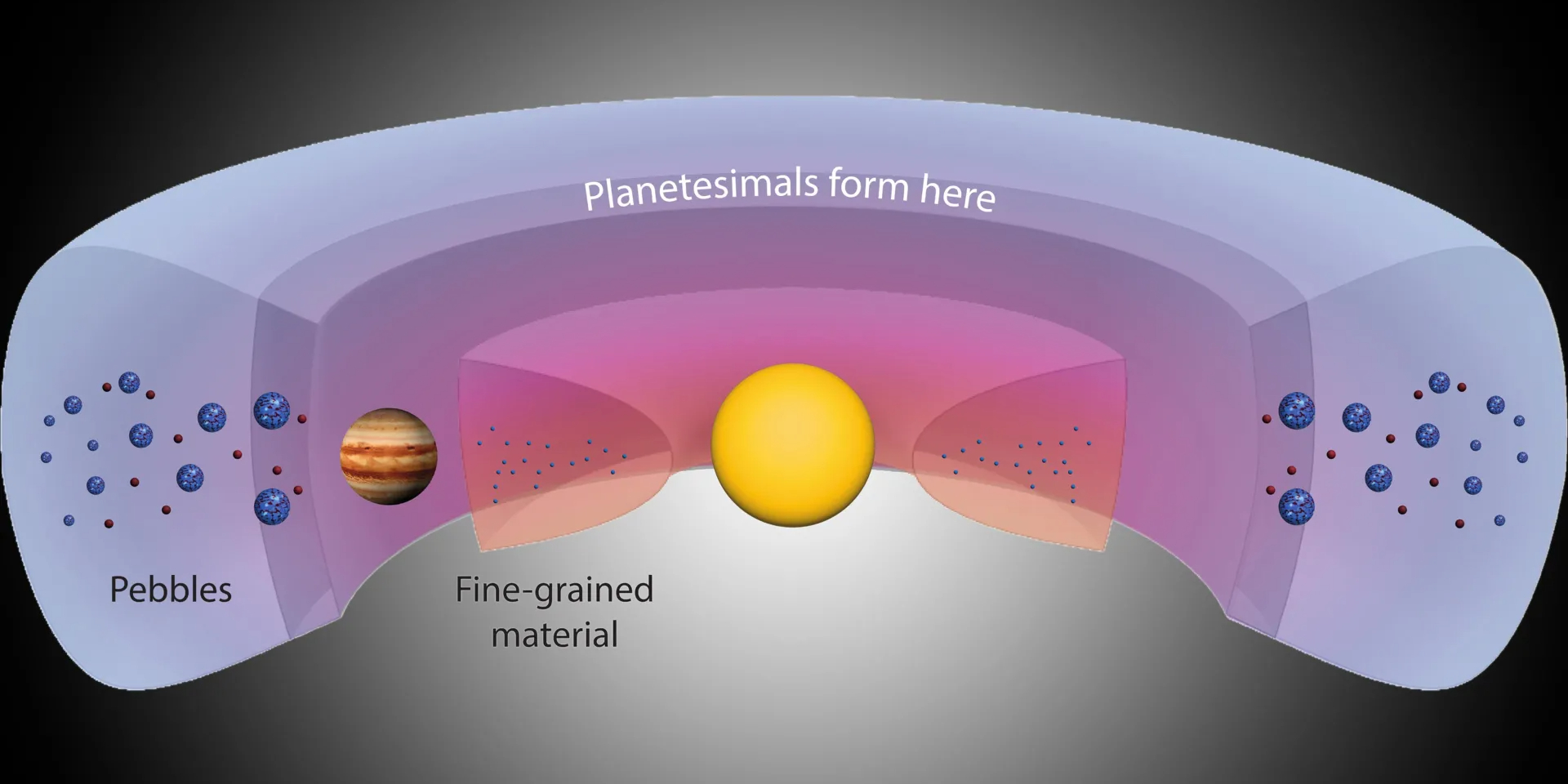 Planetesimals form here

Pebbles

Fine-grained material